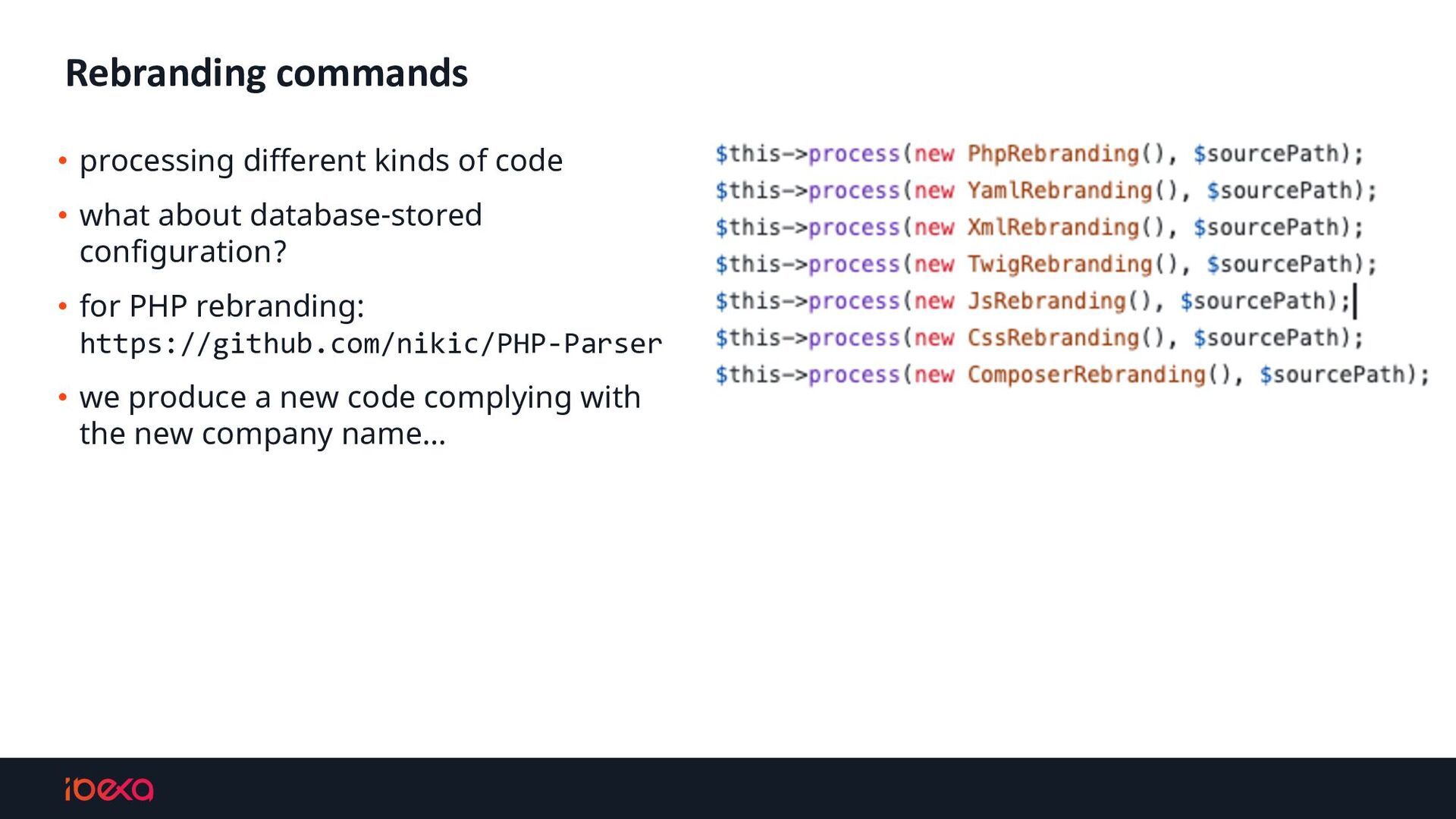 Rebranding commands

• processing different kinds of code
• what about database-stored configuration?
• for PHP rebranding: https://github.com/nikic/PHP-Parser
• we produce a new code complying with the new company name…

$this->process(new PhpRebranding(), $sourcePath);
$this->process(new YamlRebranding(), $sourcePath);
$this->process(new XmlRebranding(), $sourcePath);
$this->process(new TwigRebranding(), $sourcePath);
$this->process(new JsRebranding(), $sourcePath);
$this->process(new CssRebranding(), $sourcePath);
$this->process(new ComposerRebranding(), $sourcePath);

ibexa